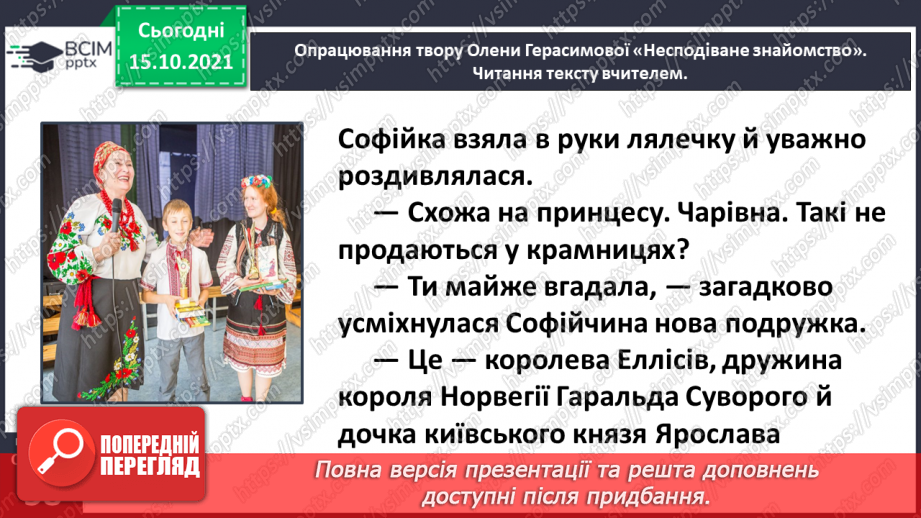 ВСІМ pptx

Сьогодні 15.10.2021

Опрацювання твору Олени Герасимової «Несподіване знайомство». Читання тексту вчителем.

Софійка взяла в руки лялечку й уважно роздивлялася.

— Схожа на принцесу. Чарівна. Такі не продаються у крамницях?

— Ти майже вгадала, — загадково усміхнулася Софійчина нова подружка.

— Це — королева Еллісів, дружина короля Норвегії Гаральда Суворого й дочка київського князя Ярослава

ПОПЕРЕДНІЙ ПЕРЕГЛЯД

Повна версія презентації та решта доповнень доступні після придбання.

https://vsimpptx.com